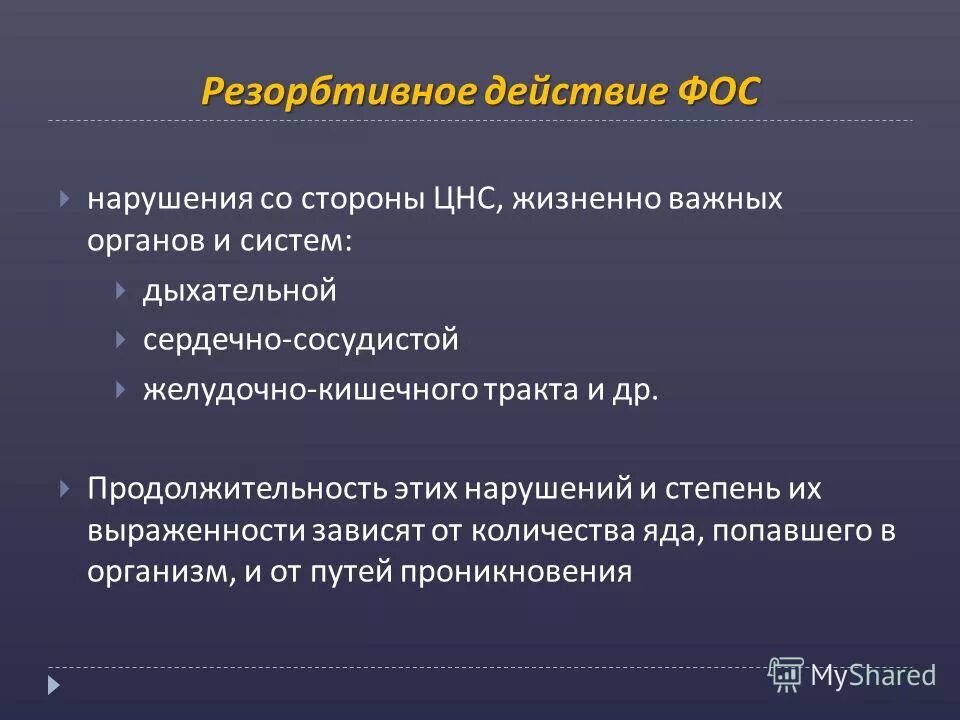 Резорбтивное действие ФОС

нарушения со стороны ЦНС, жизненно важных органов и систем:

дыхательной

сердечно-сосудистой

желудочно-кишечного тракта и др.

Продолжительность этих нарушений и степень их выраженности зависят от количества яда, попавшего в организм, и от путей проникновения

MyShared